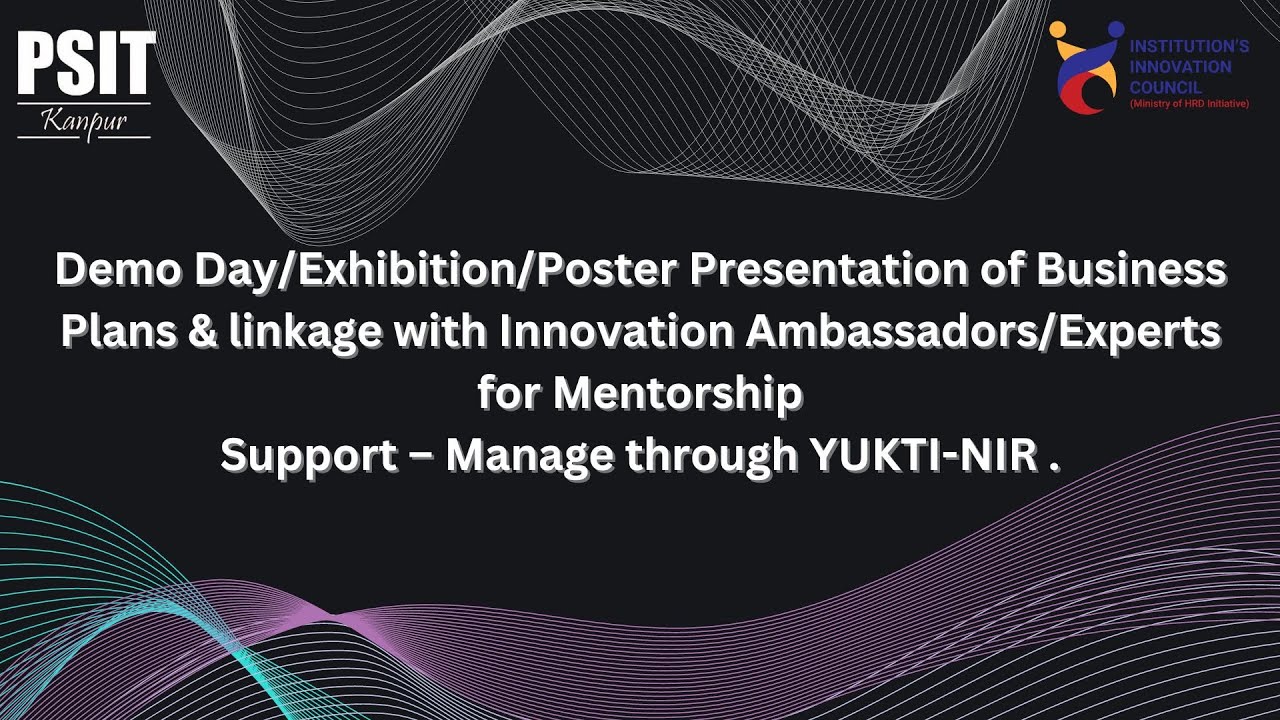 PSIT
Kanpur

INSTITUTION'S
INNOVATION
COUNCIL
(Ministry of HRD Initiative)

Demo Day/Exhibition/Poster Presentation of Business Plans & linkage with Innovation Ambassadors/Experts for Mentorship
Support – Manage through YUKTI-NIR .